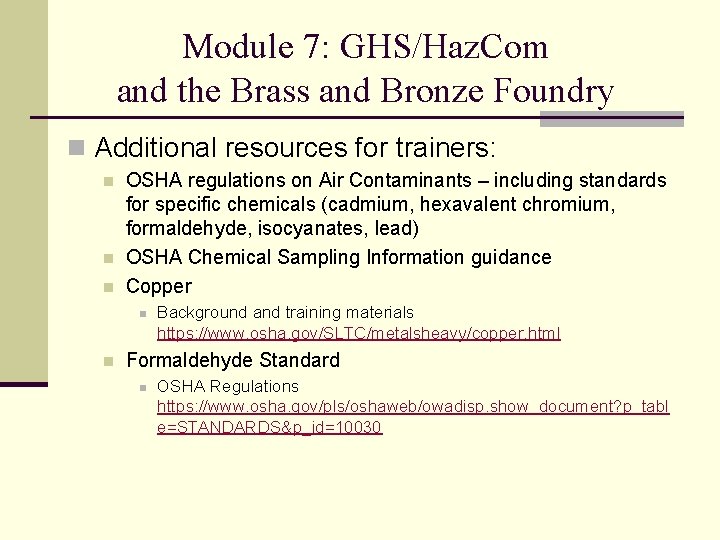 Module 7: GHS/HazCom and the Brass and Bronze Foundry

Additional resources for trainers:

OSHA regulations on Air Contaminants – including standards for specific chemicals (cadmium, hexavalent chromium, formaldehyde, isocyanates, lead)

OSHA Chemical Sampling Information guidance

Copper

Background and training materials https://www.osha.gov/SLTC/metalsheavy/copper.html

Formaldehyde Standard

OSHA Regulations https://www.osha.gov/pls/oshaweb/owadisp.show_document?p_table=STANDARDS&p_id=10030